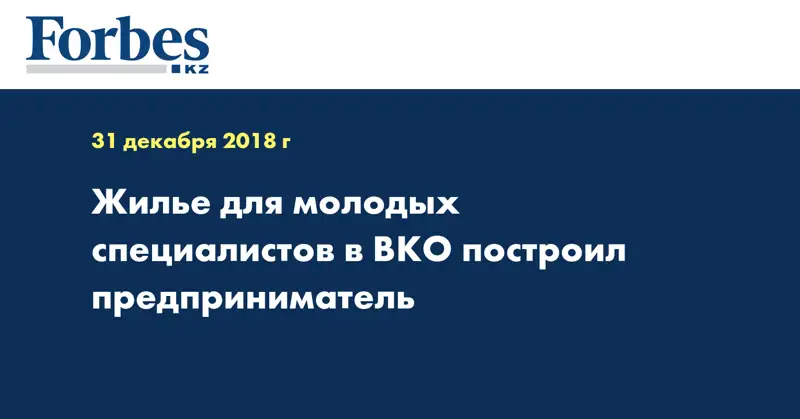 Forbes
KZ

31 декабря 2018 г

Жилье для молодых специалистов в ВКО построил предприниматель